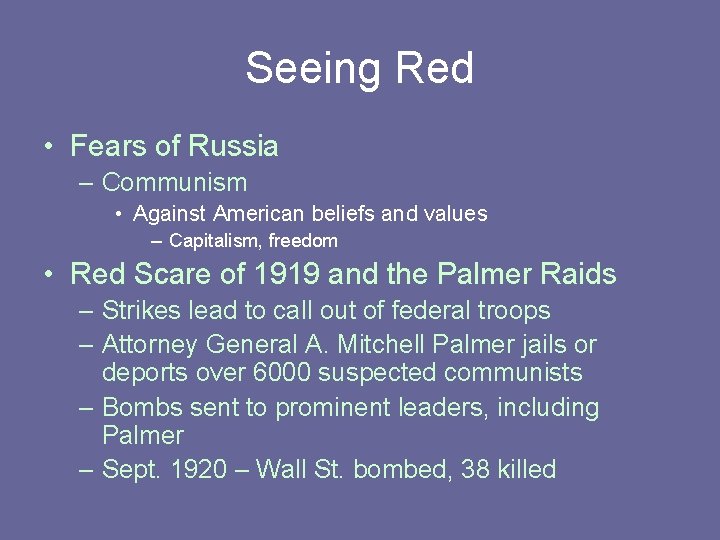 Seeing Red

• Fears of Russia
– Communism
• Against American beliefs and values
– Capitalism, freedom
• Red Scare of 1919 and the Palmer Raids
– Strikes lead to call out of federal troops
– Attorney General A. Mitchell Palmer jails or deports over 6000 suspected communists
– Bombs sent to prominent leaders, including Palmer
– Sept. 1920 – Wall St. bombed, 38 killed